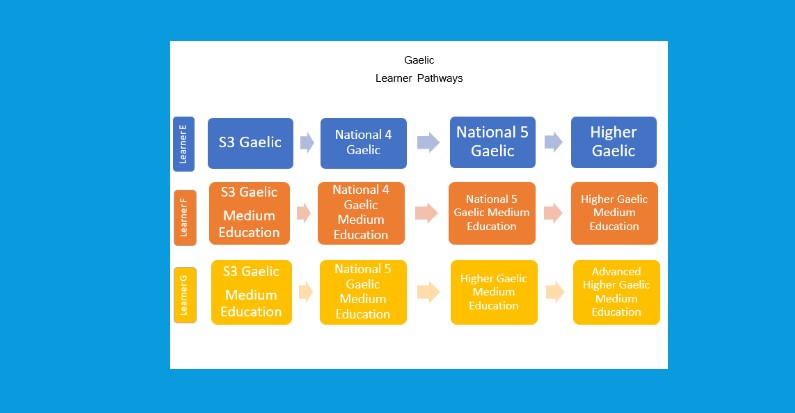 Gaelic
Learner Pathways

Learner E

S3 Gaelic

National 4 Gaelic

National 5 Gaelic

Higher Gaelic

Learner F

S3 Gaelic Medium Education

National 4 Gaelic Medium Education

National 5 Gaelic Medium Education

Higher Gaelic Medium Education

Learner G

S3 Gaelic Medium Education

National 5 Gaelic Medium Education

Higher Gaelic Medium Education

Advanced Higher Gaelic Medium Education